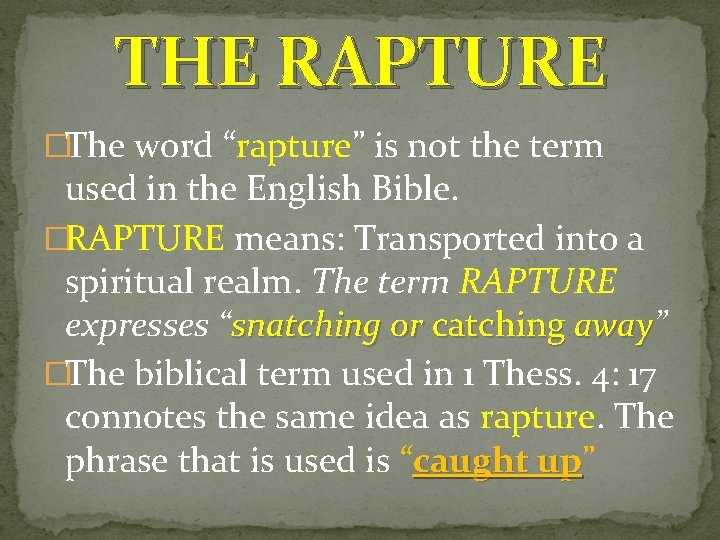 THE RAPTURE

□The word “rapture” is not the term used in the English Bible.

□RAPTURE means: Transported into a spiritual realm. The term RAPTURE expresses “snatching or catching away”

□The biblical term used in 1 Thess. 4: 17 connotes the same idea as rapture. The phrase that is used is “caught up”